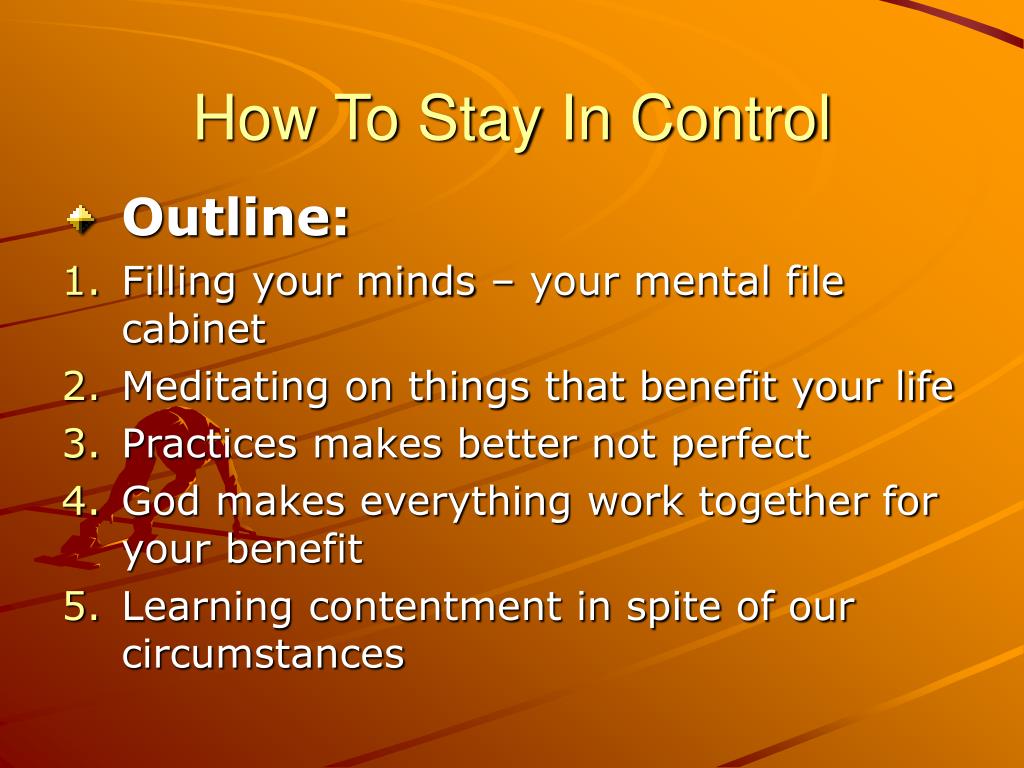 How To Stay In Control

Outline:

1. Filling your minds – your mental file cabinet
2. Meditating on things that benefit your life
3. Practices makes better not perfect
4. God makes everything work together for your benefit
5. Learning contentment in spite of our circumstances